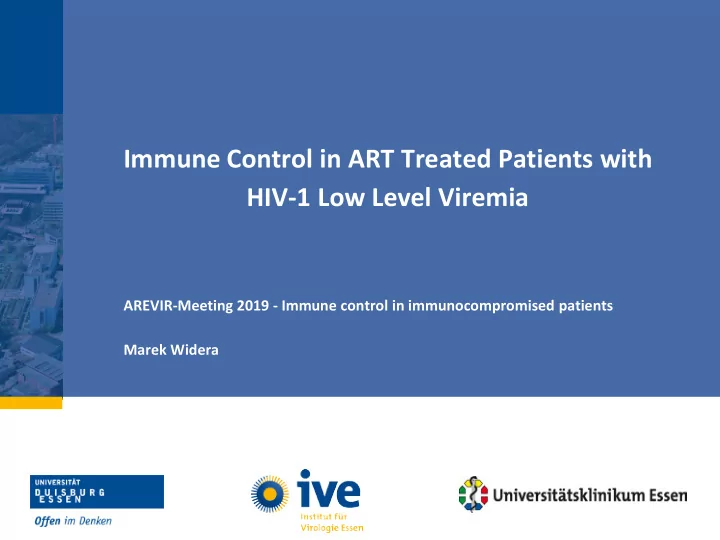 Immune Control in ART Treated Patients with HIV-1 Low Level Viremia

AREVIR-Meeting 2019 - Immune control in immunocompromised patients

Marek Widera

UNIVERSITÄT DUISBURG ESSEN

Offen im Denken

ive

Institut für Virologie Essen

Universitätsklinikum Essen